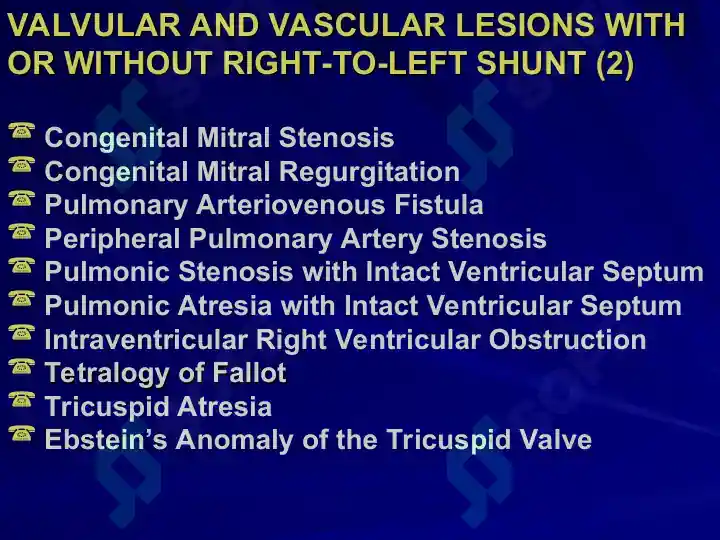 VALVULAR AND VASCULAR LESIONS WITH OR WITHOUT RIGHT-TO-LEFT SHUNT (2)

☎ Congenital Mitral Stenosis
☎ Congenital Mitral Regurgitation
☎ Pulmonary Arteriovenous Fistula
☎ Peripheral Pulmonary Artery Stenosis
☎ Pulmonic Stenosis with Intact Ventricular Septum
☎ Pulmonic Atresia with Intact Ventricular Septum
☎ Intraventricular Right Ventricular Obstruction
☎ Tetralogy of Fallot
☎ Tricuspid Atresia
☎ Ebstein's Anomaly of the Tricuspid Valve